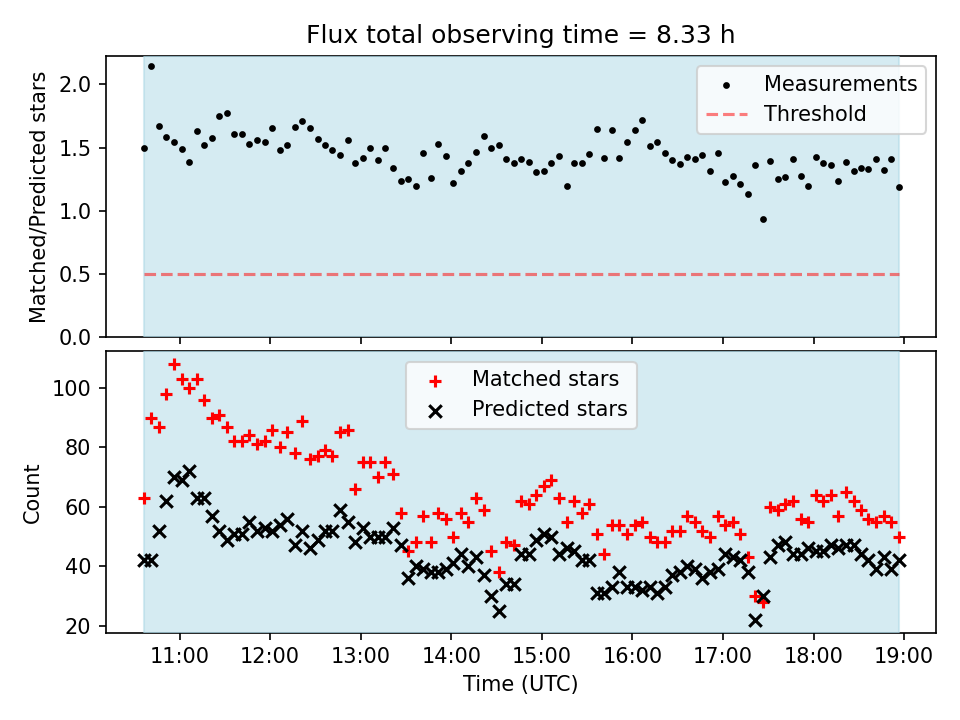 Flux total observing time = 8.33 h

Matched/Predicted stars

2.0
1.5
1.0
0.5
0.0

Measurements
Threshold

Count

100
80
60
40
20

Matched stars
Predicted stars

11:00
12:00
13:00
14:00
15:00
16:00
17:00
18:00
19:00

Time (UTC)